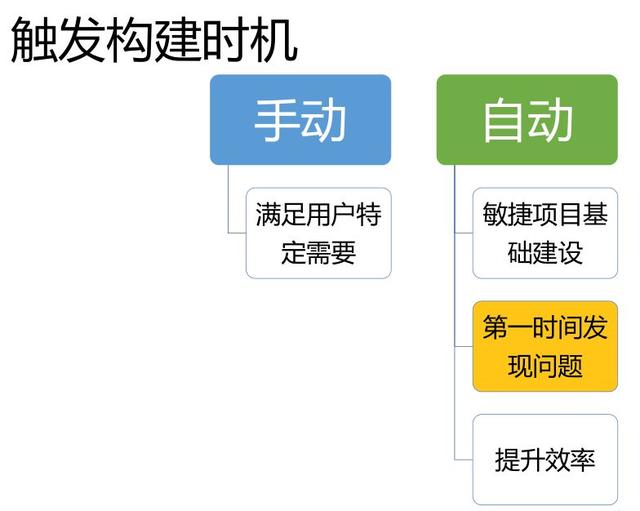 触发构建时机

手动

满足用户特定需要

自动

敏捷项目基础建设

第一时间发现问题

提升效率